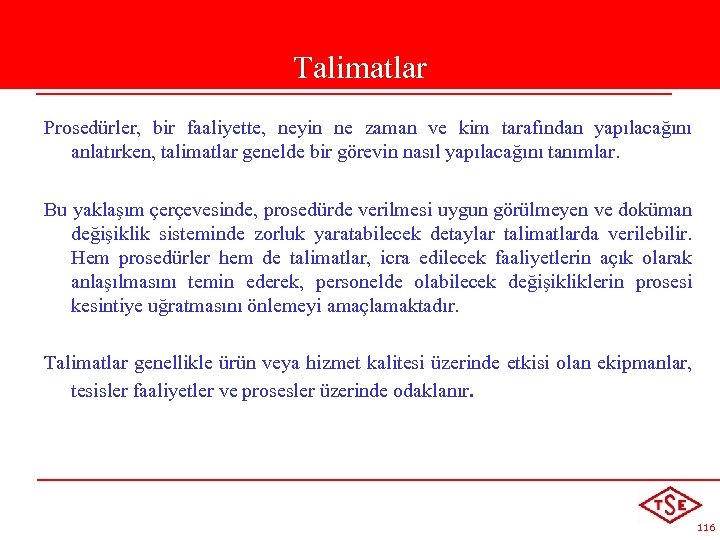 Talimatlar

Prosedürler, bir faaliyette, neyin ne zaman ve kim tarafından yapılacağını anlatırken, talimatlar genelde bir görevin nasıl yapılacağını tanımlar.

Bu yaklaşım çerçevesinde, prosedürde verilmesi uygun görülmeyen ve doküman değişiklik sisteminde zorluk yaratabilecek detaylar talimatlarda verilebilir. Hem prosedürler hem de talimatlar, icra edilecek faaliyetlerin açık olarak anlaşılmasını temin ederek, personelde olabilecek değişikliklerin prosesi kesintiye uğratmasını önlemeyi amaçlamaktadır.

Talimatlar genellikle ürün veya hizmet kalitesi üzerinde etkisi olan ekipmanlar, tesisler faaliyetler ve prosesler üzerinde odaklanır.

TSE

116